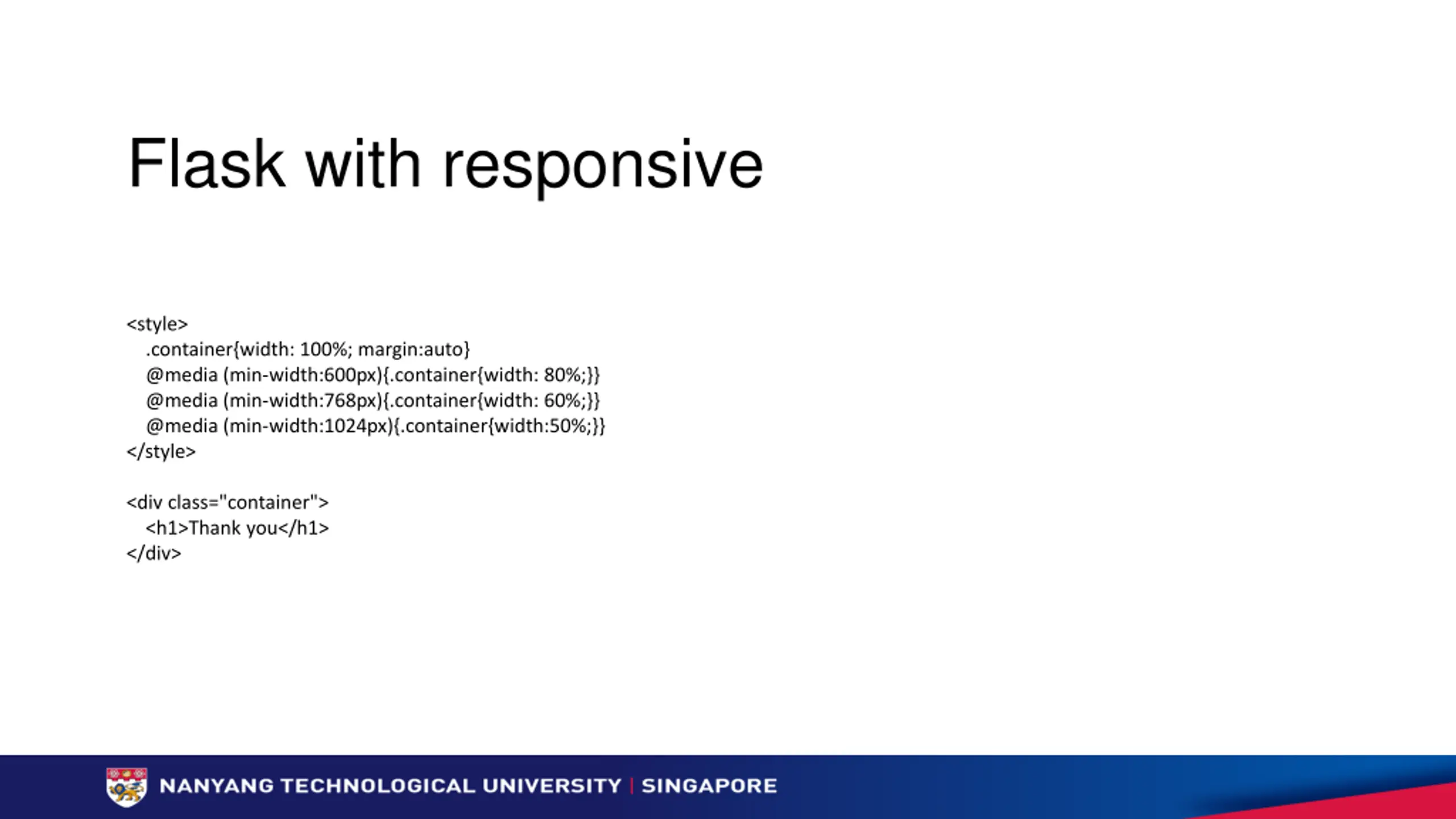 Flask with responsive

<style>
.container{width: 100%; margin:auto}
@media (min-width:600px){.container{width: 80%;}}
@media (min-width:768px){.container{width: 60%;}}
@media (min-width:1024px){.container{width:50%;}}
</style>

<div class="container">
<h1>Thank you</h1>
</div>

NANYANG TECHNOLOGICAL UNIVERSITY | SINGAPORE